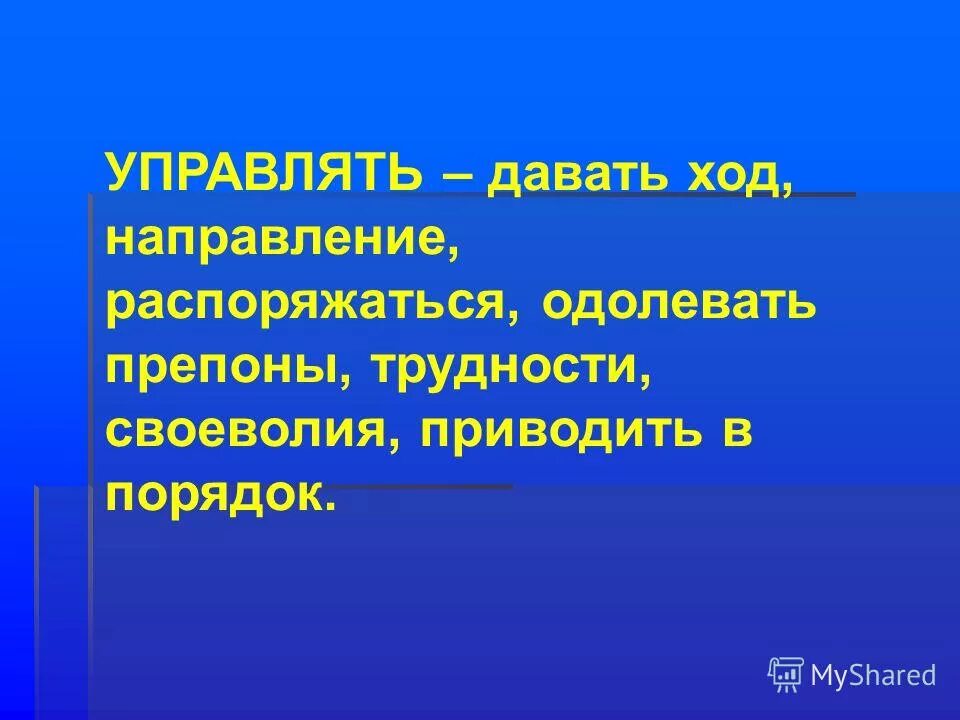 УПРАВЛЯТЬ – давать ход, направление, распоряжаться, одолевать препоны, трудности, своеволия, приводить в порядок.

MyShared